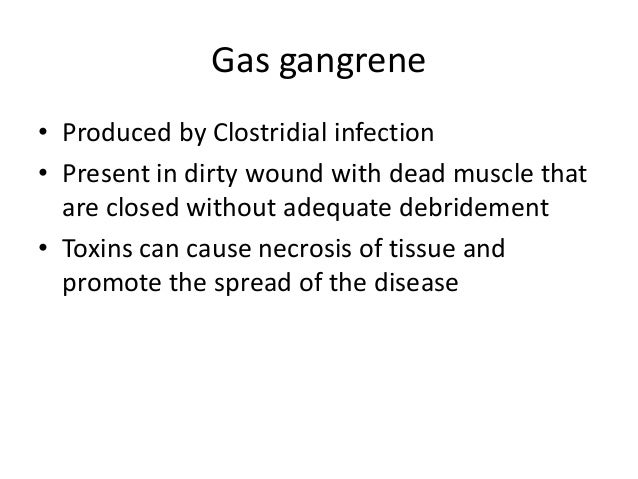 Gas gangrene

• Produced by Clostridial infection
• Present in dirty wound with dead muscle that are closed without adequate debridement
• Toxins can cause necrosis of tissue and promote the spread of the disease